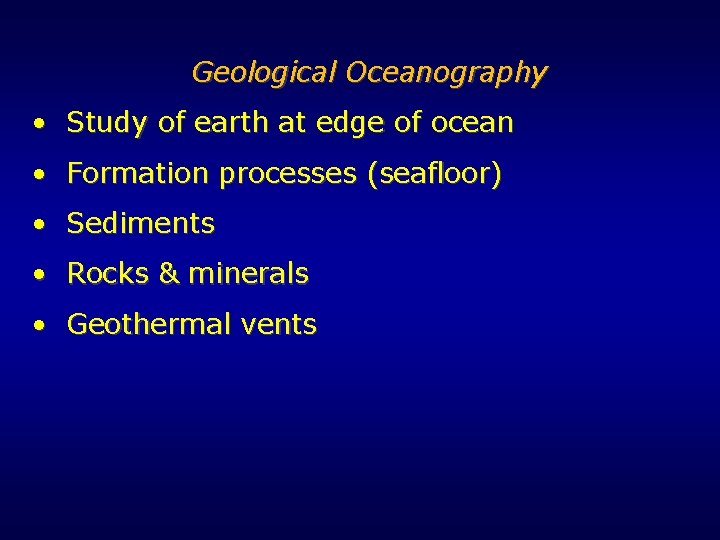 Geological Oceanography

• Study of earth at edge of ocean
• Formation processes (seafloor)
• Sediments
• Rocks & minerals
• Geothermal vents